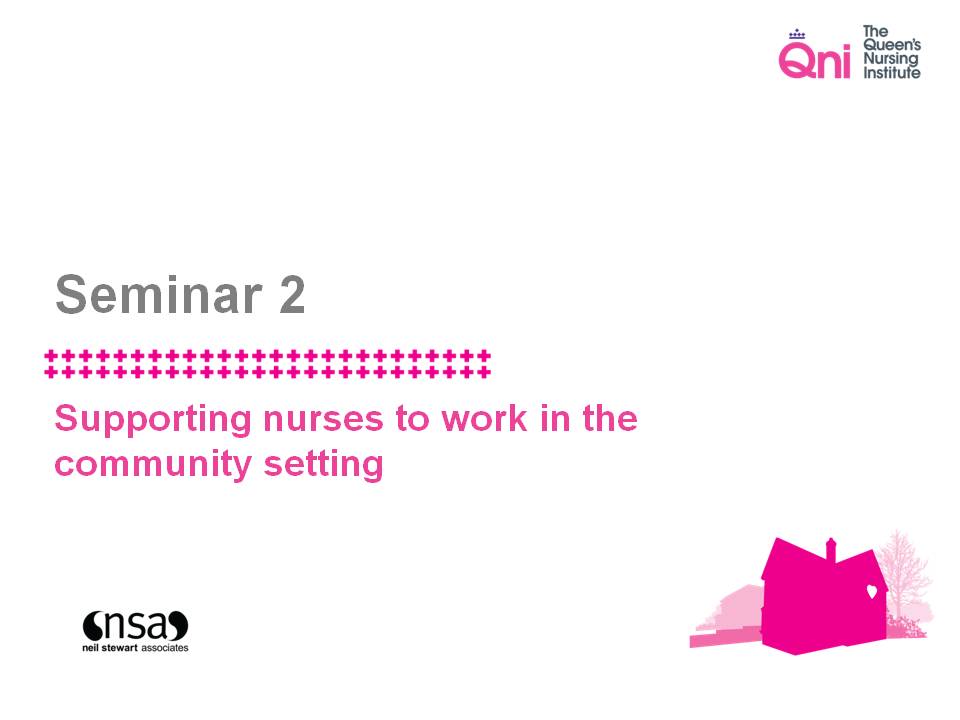 Qni The Queen's Nursing Institute

Seminar 2

Supporting nurses to work in the community setting

nsa
neil stewart associates